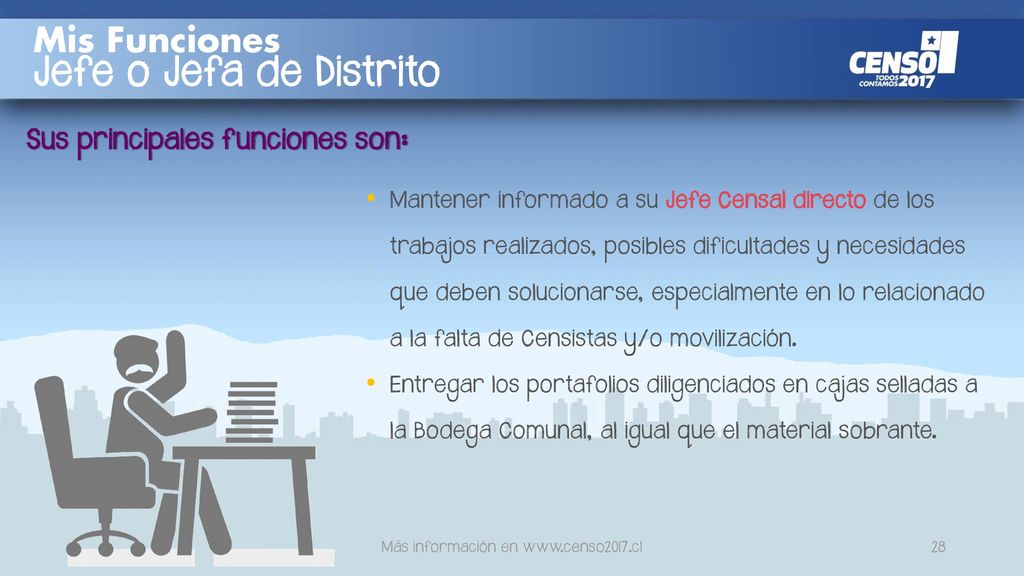 Mis Funciones
Jefe o Jefa de Distrito

CENSO
TODOS CONTAMOS 2017

Sus principales funciones son:

• Mantener informado a su Jefe Censal directo de los trabajos realizados, posibles dificultades y necesidades que deben solucionarse, especialmente en lo relacionado a la falta de Censistas y/o movilización.
• Entregar los portafolios diligenciados en cajas selladas a la Bodega Comunal, al igual que el material sobrante.

Más información en www.censo2017.cl

28